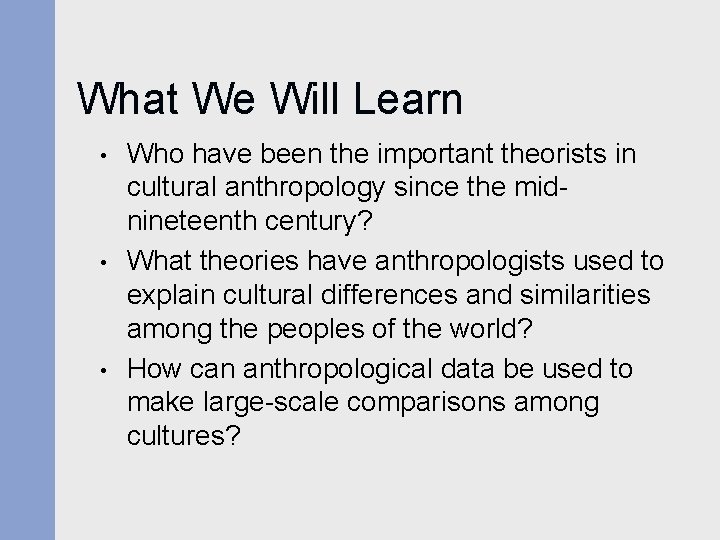 What We Will Learn

• Who have been the important theorists in cultural anthropology since the mid-nineteenth century?
• What theories have anthropologists used to explain cultural differences and similarities among the peoples of the world?
• How can anthropological data be used to make large-scale comparisons among cultures?